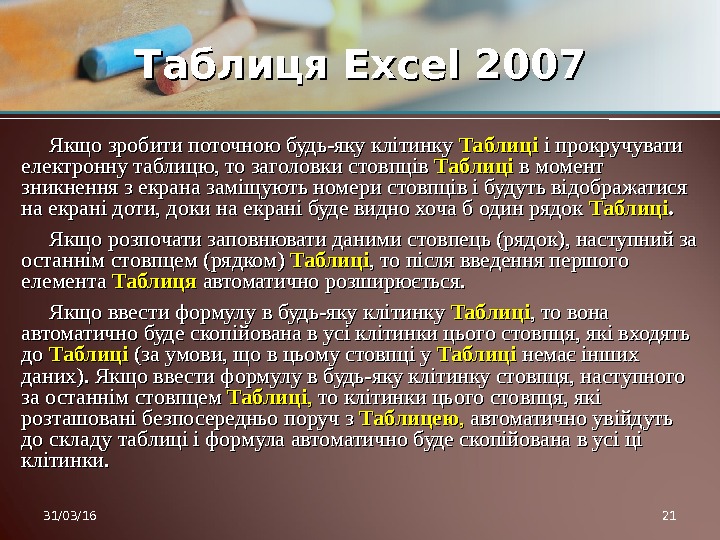 Таблиця Excel 2007

Якщо зробити поточною будь-яку клітинку Таблиці і прокручувати електронну таблицю, то заголовки стовпців Таблиці в момент зникнення з екрана заміщують номери стовпців і будуть відображатися на екрані доти, доки на екрані буде видно хоча б один рядок Таблиці.

Якщо розпочати заповнювати даними стовпець (рядок), наступний за останнім стовпцем (рядком) Таблиці, то після введення першого елемента Таблиця автоматично розширюється.

Якщо ввести формулу в будь-яку клітинку Таблиці, то вона автоматично буде скопійована в усі клітинки цього стовпця, які входять до Таблиці (за умови, що в цьому стовпці у Таблиці немає інших даних). Якщо ввести формулу в будь-яку клітинку стовпця, наступного за останнім стовпцем Таблиці, то клітинки цього стовпця, які розташовані безпосередньо поруч з Таблицею, автоматично увійдуть до складу таблиці і формула автоматично буде скопійована в усі ці клітинки.

31/03/16

21